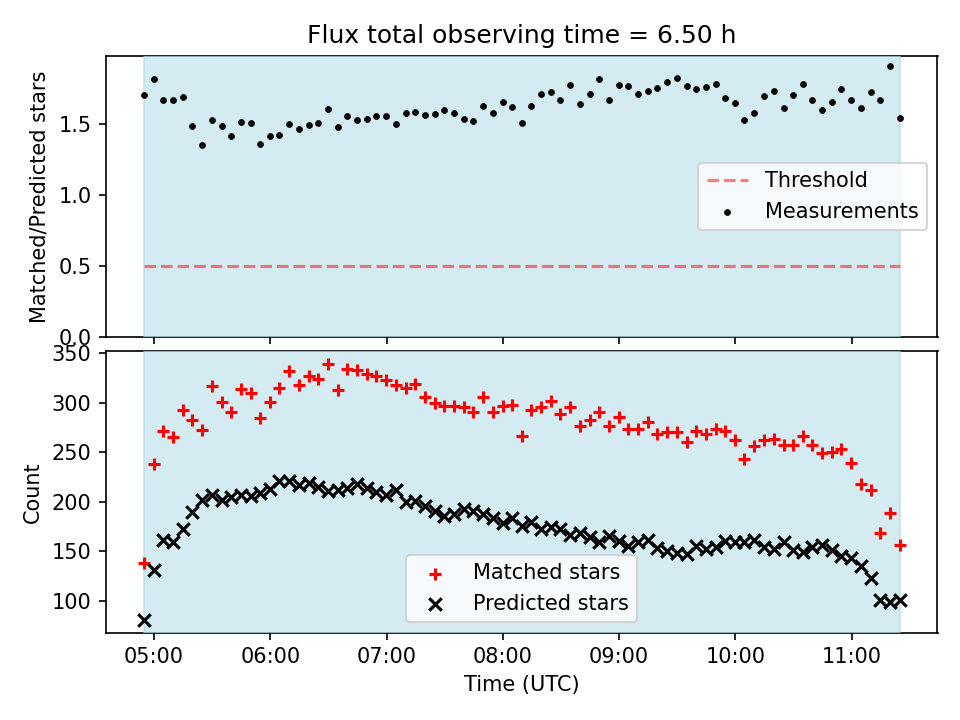 Flux total observing time = 6.50 h

Matched/Predicted stars

1.5
1.0
0.5
0.0

Threshold
Measurements

Count

350
300
250
200
150
100

Matched stars
Predicted stars

05:00
06:00
07:00
08:00
09:00
10:00
11:00

Time (UTC)